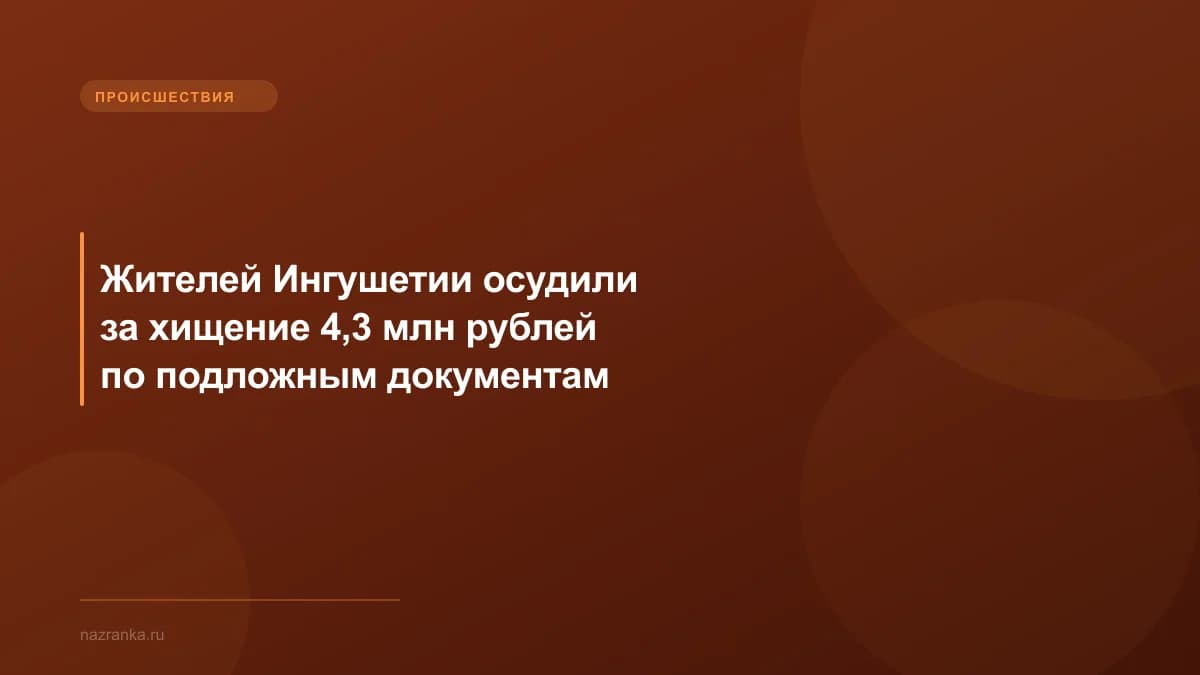 ПРОИСШЕСТВИЯ

Жителей Ингушетии осудили за хищение 4,3 млн рублей по подложным документам

nazranka.ru